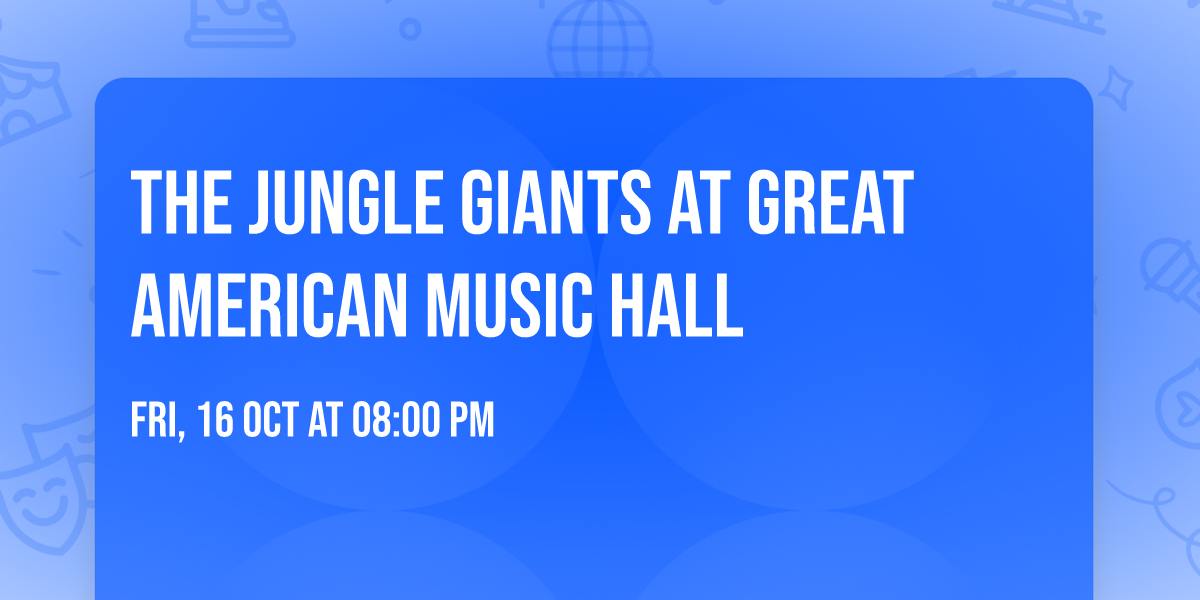 THE JUNGLE GIANTS AT GREAT AMERICAN MUSIC HALL

FRI, 16 OCT AT 08:00 PM